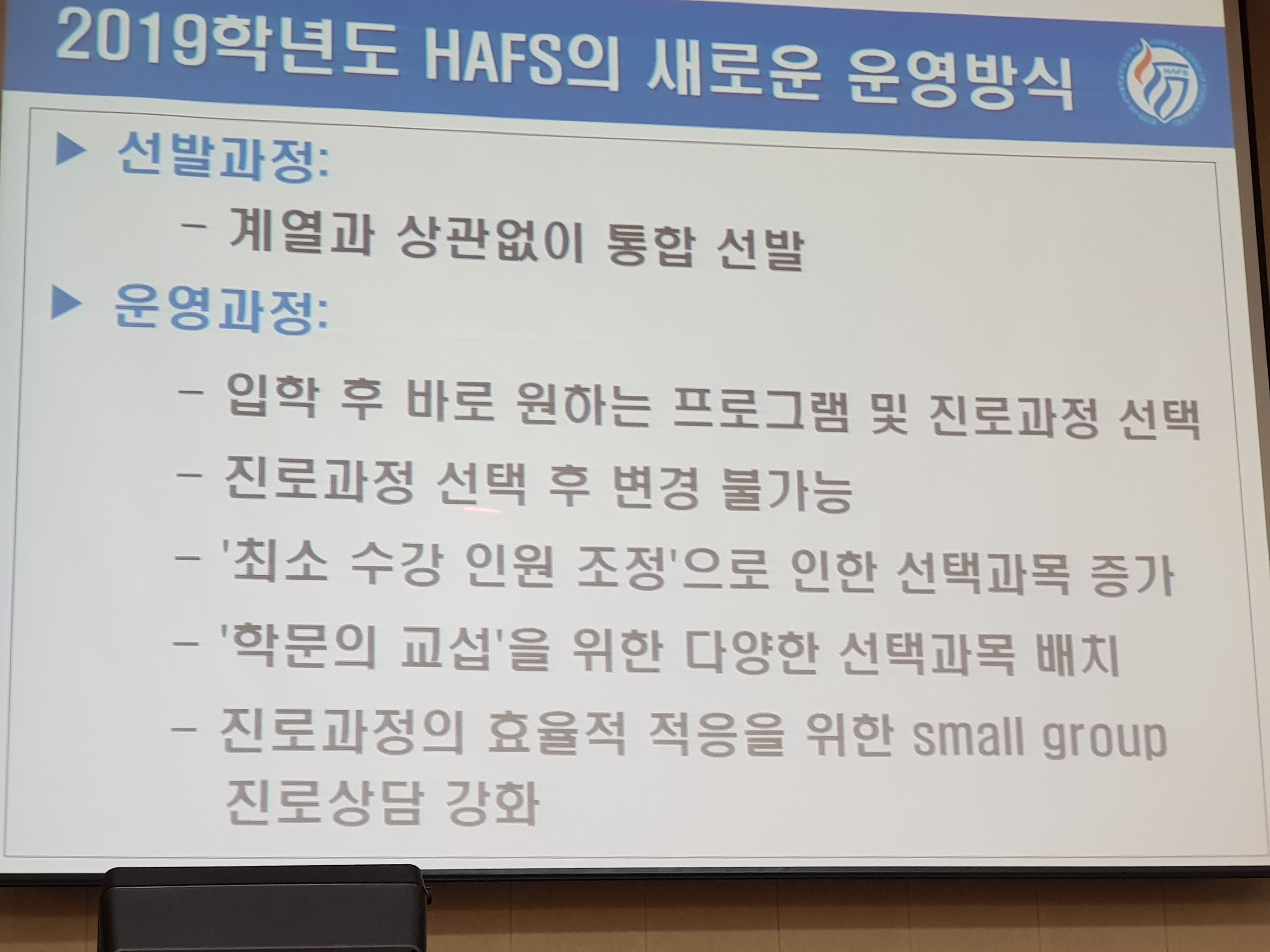 2019학년도 HAFS의 새로운 운영방식

HAFS

▶ 선발과정:

– 계열과 상관없이 통합 선발

▶ 운영과정:

– 입학 후 바로 원하는 프로그램 및 진로과정 선택

– 진로과정 선택 후 변경 불가능

– '최소 수강 인원 조정'으로 인한 선택과목 증가

– '학문의 교섭'을 위한 다양한 선택과목 배치

– 진로과정의 효율적 적응을 위한 small group 진로상담 강화